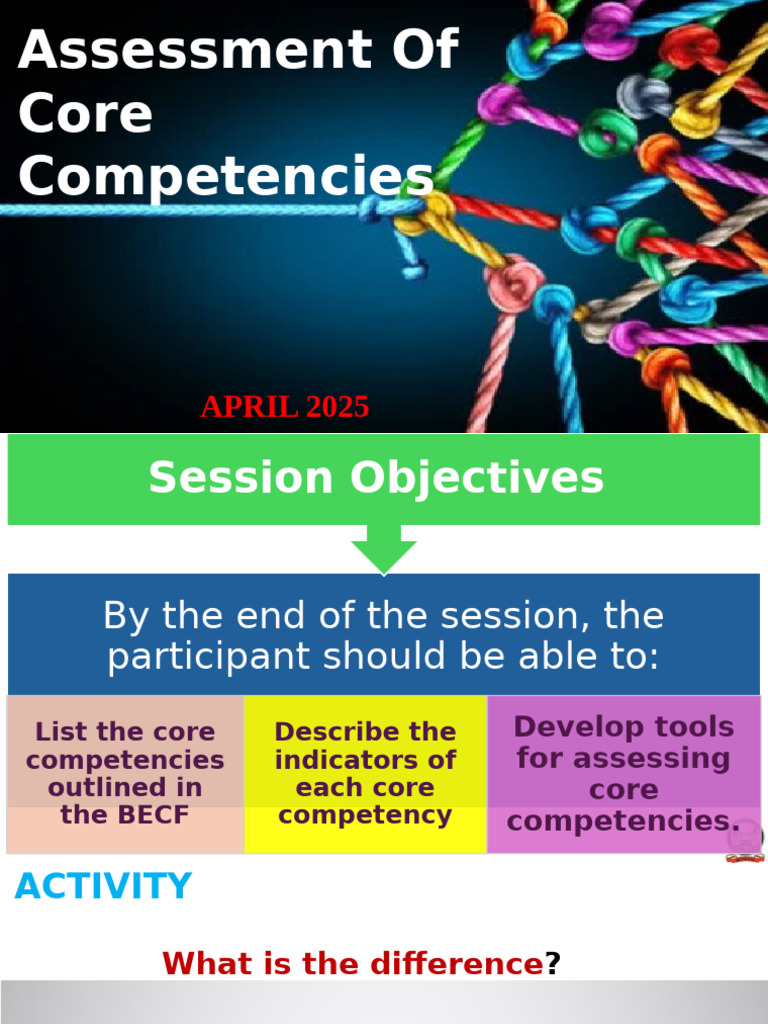 Assessment Of Core Competencies

APRIL 2025

Session Objectives

By the end of the session, the participant should be able to:

List the core competencies outlined in the BECF

Describe the indicators of each core competency

Develop tools for assessing core competencies.

ACTIVITY

What is the difference?